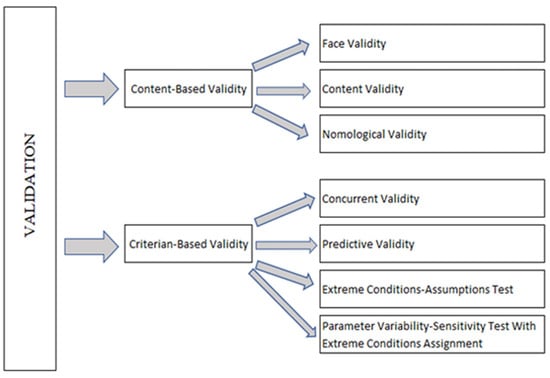 VALIDATION

Content-Based Validity

Face Validity

Content Validity

Nomological Validity

Criterian-Based Validity

Concurrent Validity

Predictive Validity

Extreme Conditions-Assumptions Test

Parameter Variability-Sensitivity Test With Extreme Conditions Assignment